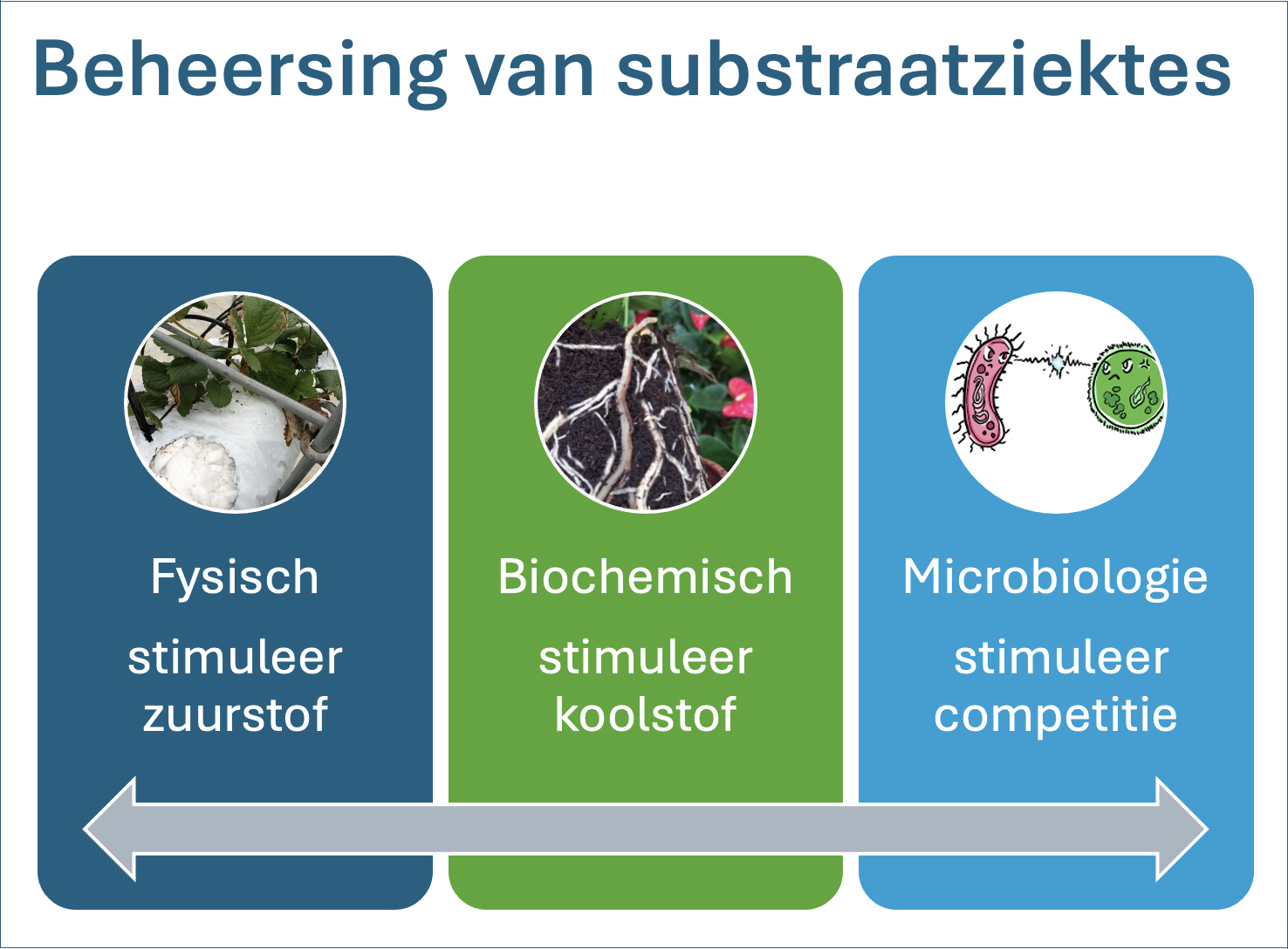 Beheersing van substraatziektes

Fysisch

stimuleer zuurstof

Biochemisch

stimuleer koolstof

Microbiologie

stimuleer competitie